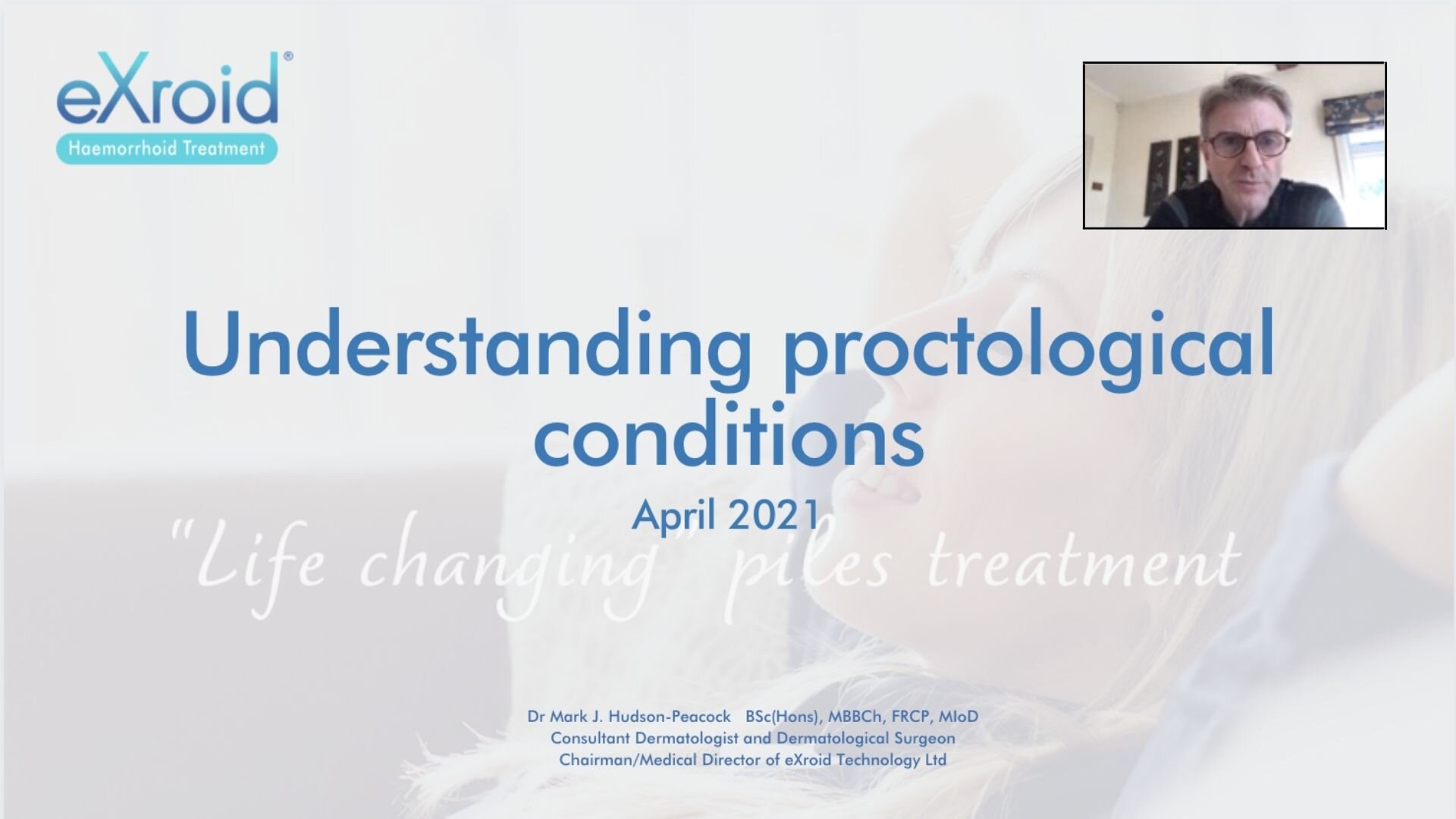 eXroid®
Haemorrhoid Treatment

Understanding proctological conditions

April 2021

"Life changing" piles treatment

Dr Mark J. Hudson-Peacock BSc(Hons), MBBCh, FRCP, MIoD
Consultant Dermatologist and Dermatological Surgeon
Chairman/Medical Director of eXroid Technology Ltd